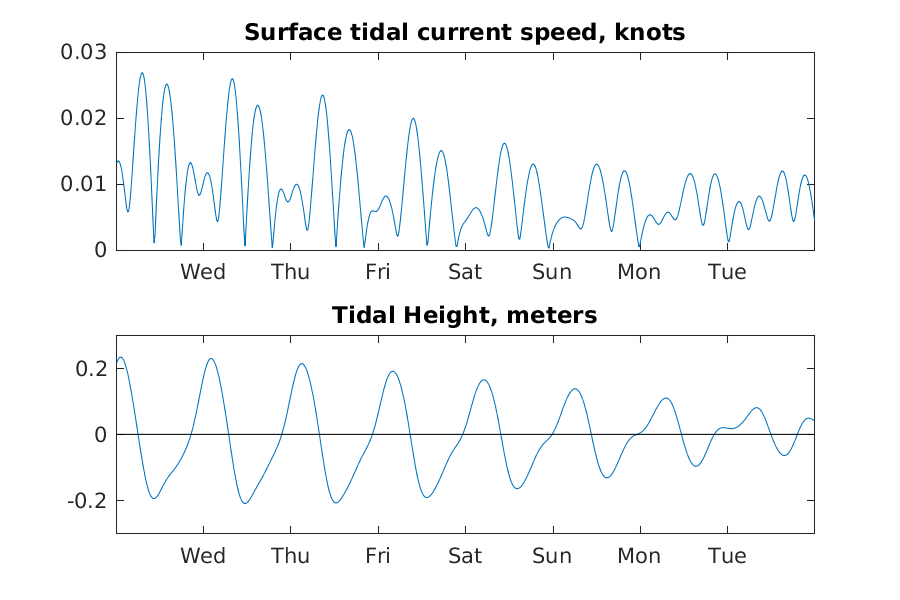 Surface tidal current speed, knots

0.03
0.02
0.01
0

Wed Thu Fri Sat Sun Mon Tue

Tidal Height, meters

0.2
0
-0.2

Wed Thu Fri Sat Sun Mon Tue